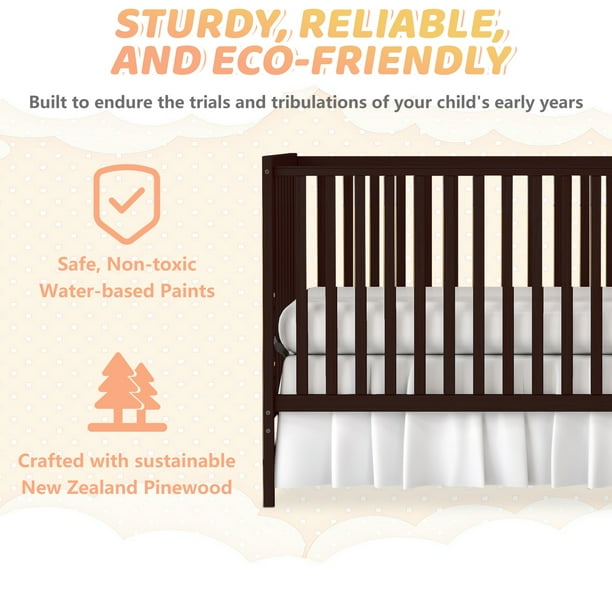 STURDY, RELIABLE, AND ECO-FRIENDLY

Built to endure the trials and tribulations of your child's early years

Safe, Non-toxic Water-based Paints

Crafted with sustainable New Zealand Pinewood